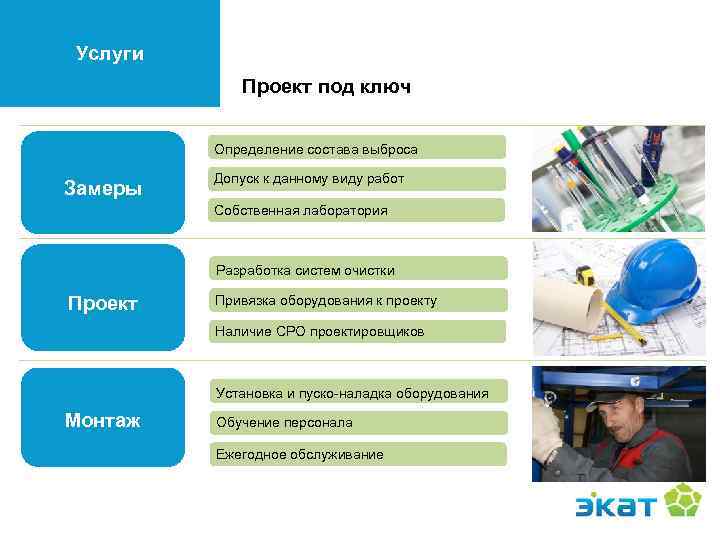 Услуги

Проект под ключ

Замеры

Определение состава выброса

Допуск к данному виду работ

Собственная лаборатория

Проект

Разработка систем очистки

Привязка оборудования к проекту

Наличие СРО проектировщиков

Монтаж

Установка и пуско-наладка оборудования

Обучение персонала

Ежегодное обслуживание

экат